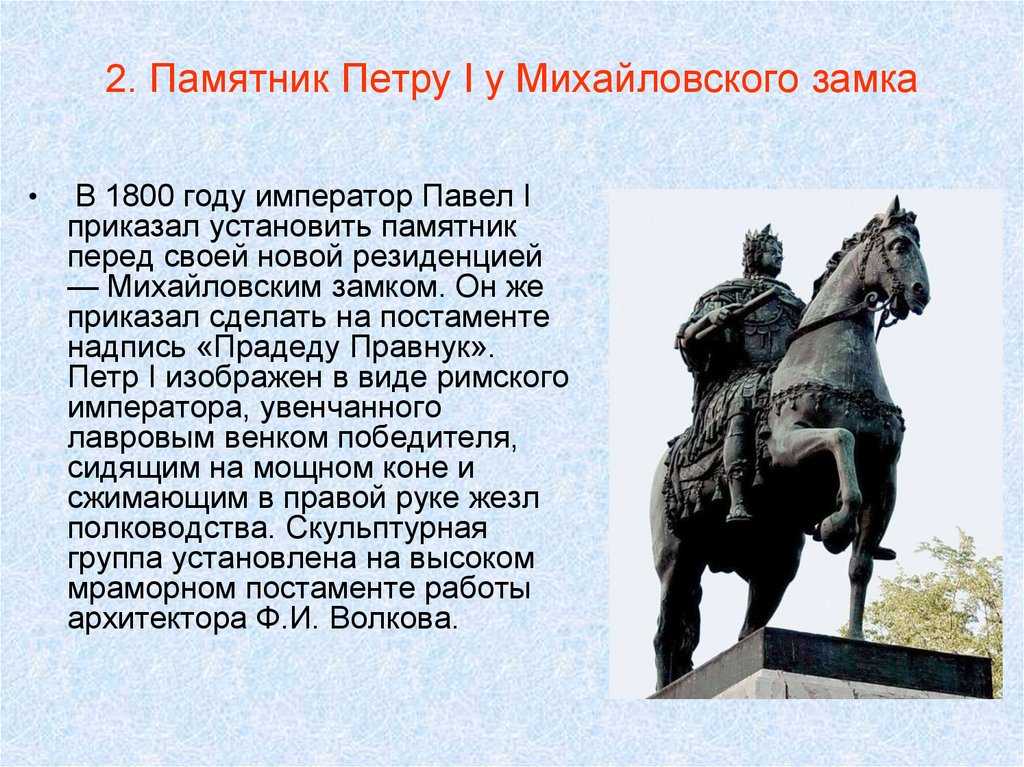 2. Памятник Петру I у Михайловского замка

• В 1800 году император Павел I приказал установить памятник перед своей новой резиденцией — Михайловским замком. Он же приказал сделать на постаменте надпись «Прадеду Правнук». Петр I изображен в виде римского императора, увенчанного лавровым венком победителя, сидящим на мощном коне и сжимающим в правой руке жезл полководства. Скульптурная группа установлена на высоком мраморном постаменте работы архитектора Ф.И. Волкова.